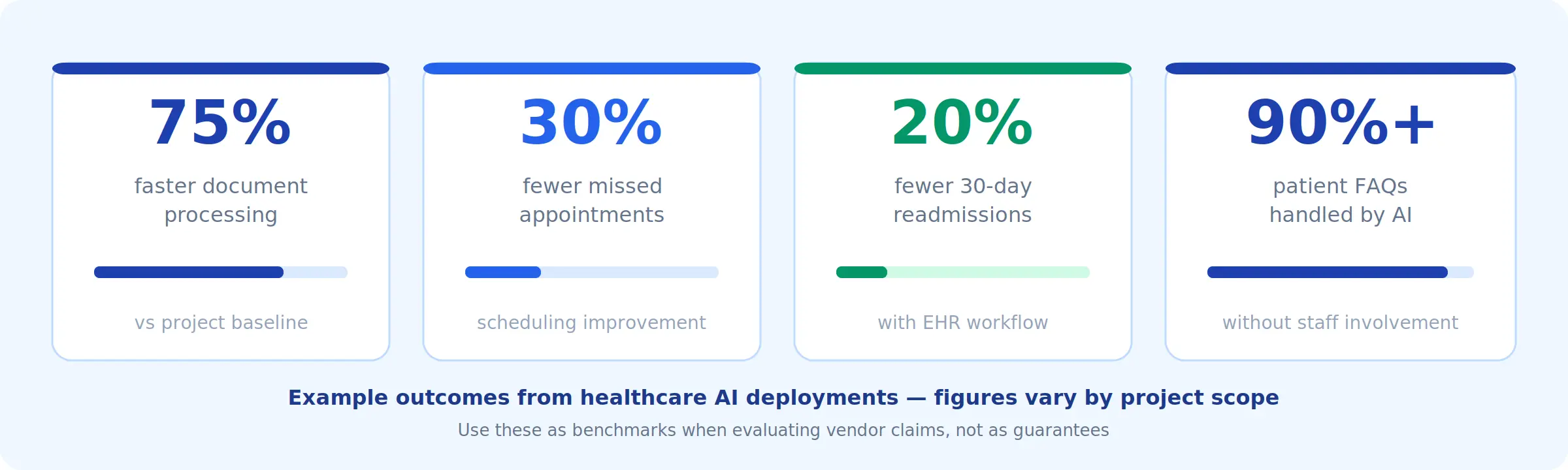 75%

faster document processing

vs project baseline

30%

fewer missed appointments

scheduling improvement

20%

fewer 30-day readmissions

with EHR workflow

90%+

patient FAQs handled by AI

without staff involvement

Example outcomes from healthcare AI deployments — figures vary by project scope

Use these as benchmarks when evaluating vendor claims, not as guarantees